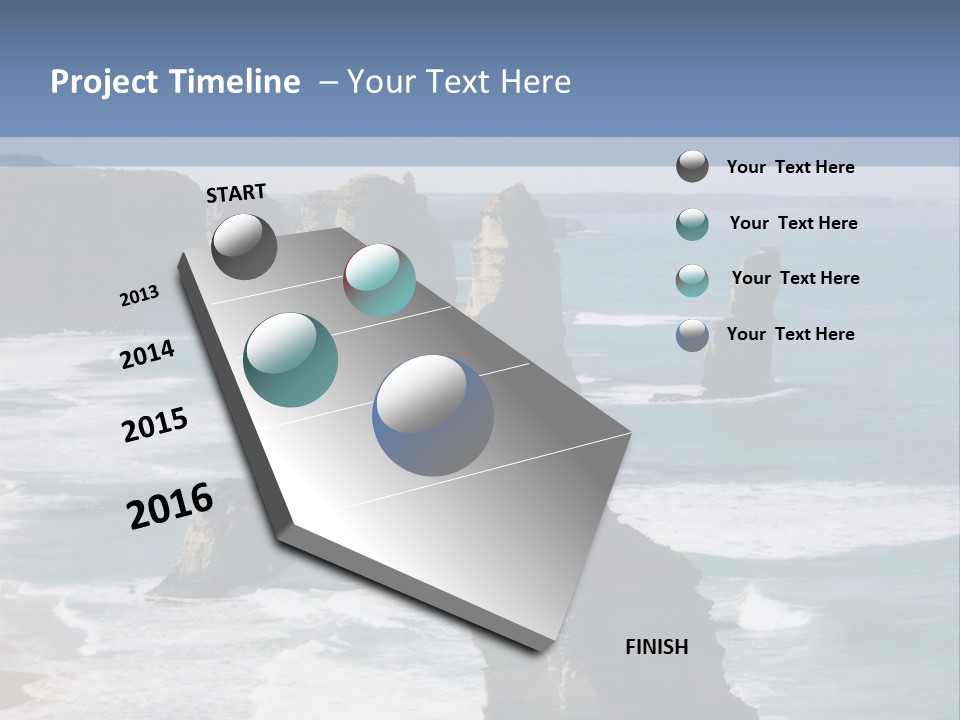 Project Timeline – Your Text Here

START

2013

2014

2015

2016

FINISH

Your Text Here

Your Text Here

Your Text Here

Your Text Here